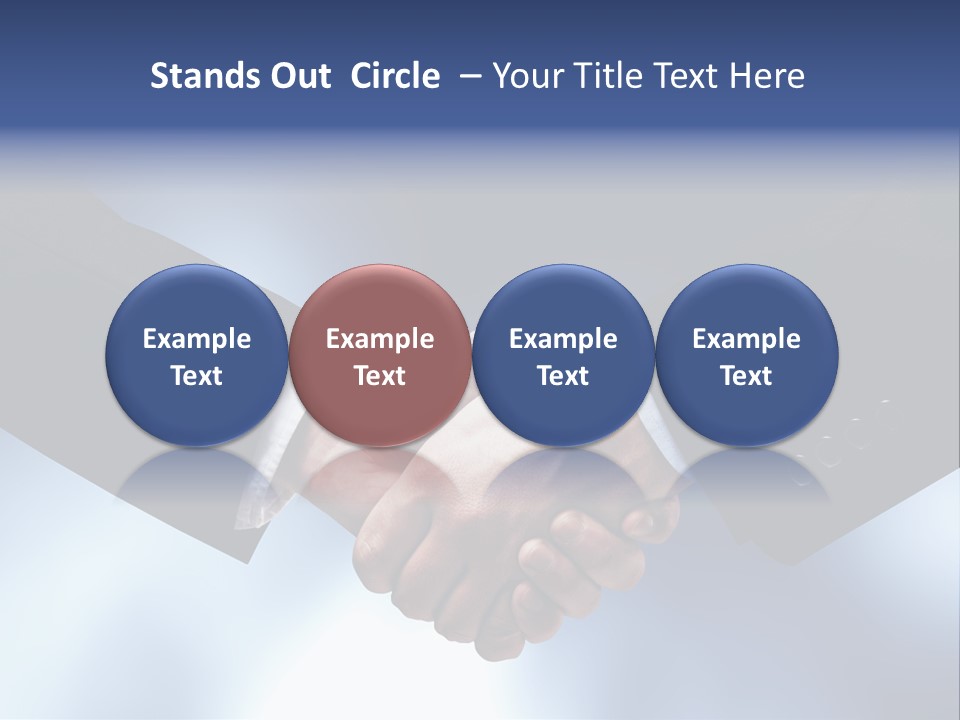 Stands Out Circle – Your Title Text Here

Example Text

Example Text

Example Text

Example Text